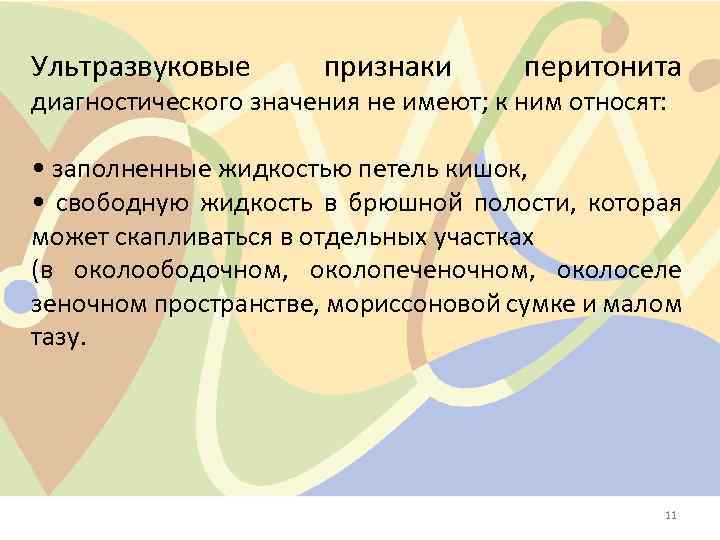 Ультразвуковые признаки перитонита диагностического значения не имеют; к ним относят:

• заполненные жидкостью петель кишок,
• свободную жидкость в брюшной полости, которая может скапливаться в отдельных участках (в околоободочном, околопеченочном, околоселе зеночном пространстве, мориссоновой сумке и малом тазу.

11